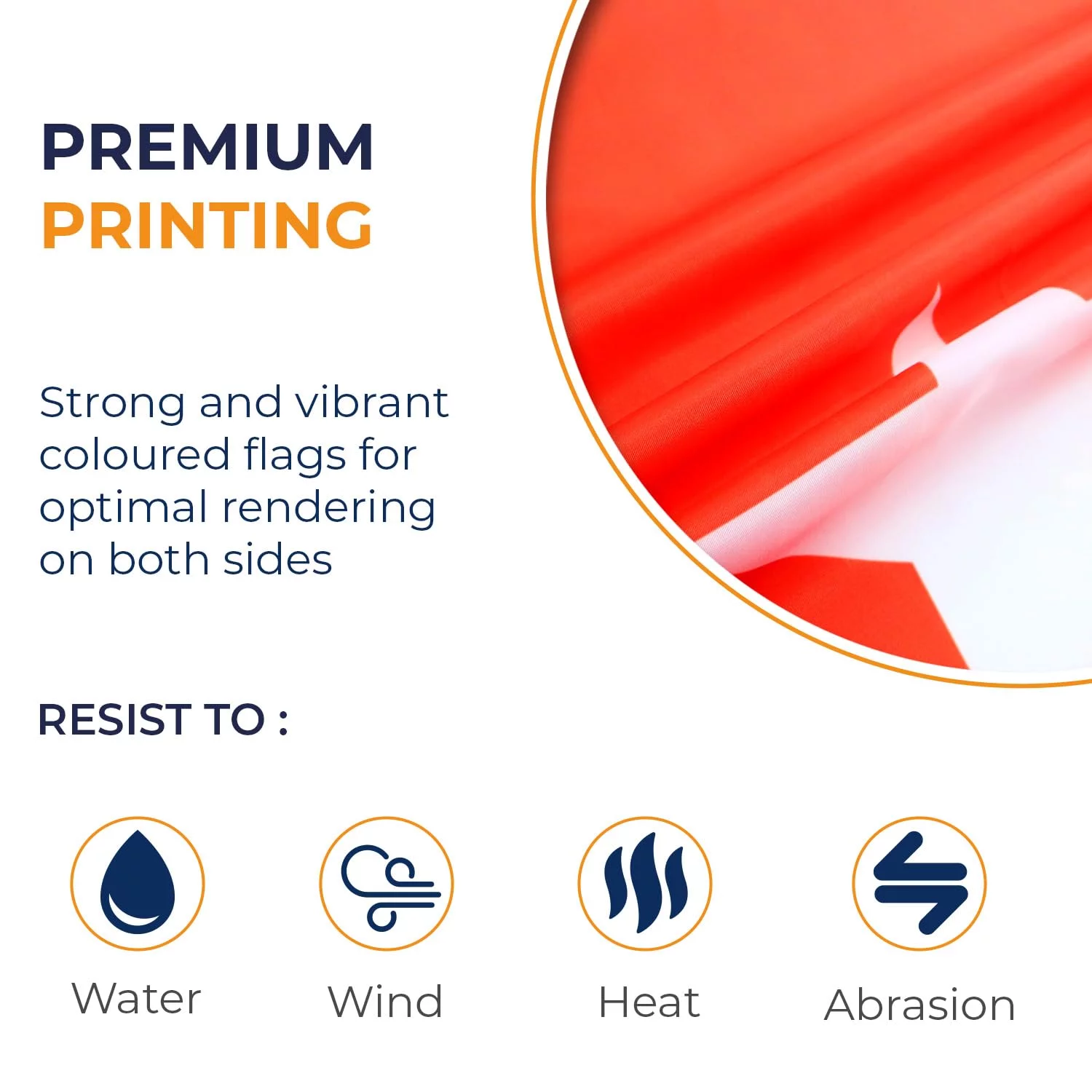 PREMIUM
PRINTING

Strong and vibrant coloured flags for optimal rendering on both sides

RESIST TO :

Water

Wind

Heat

Abrasion